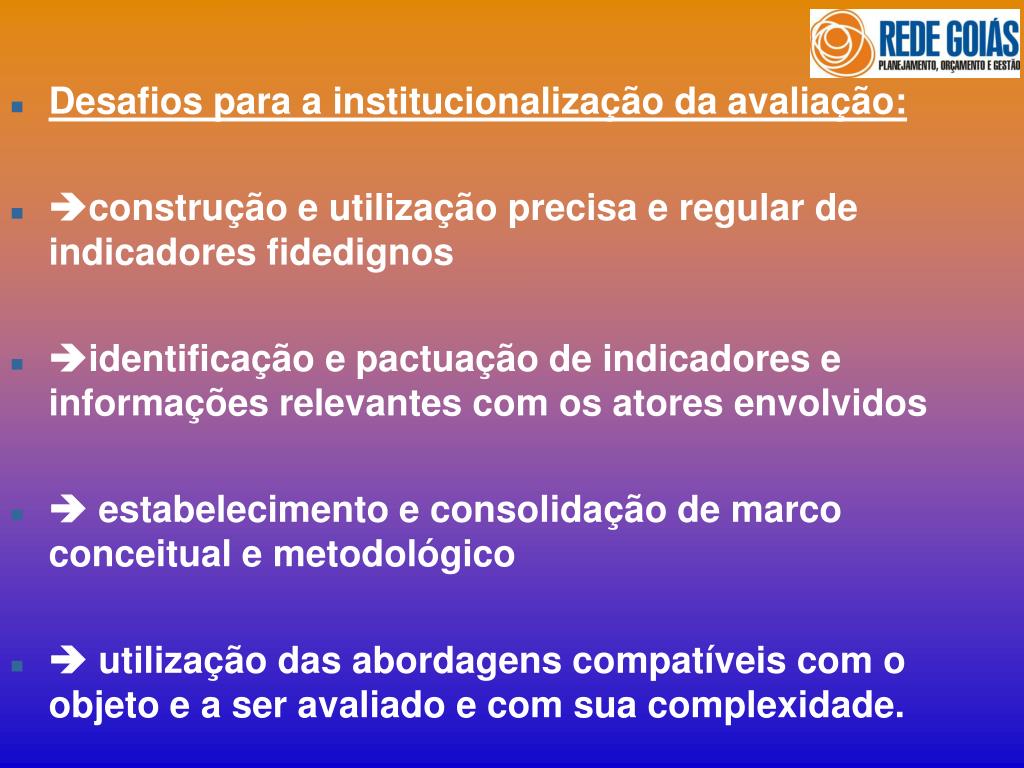 REDE GOIÁS
PLANEJAMENTO, ORÇAMENTO E GESTÃO

Desafios para a institucionalização da avaliação:

➔construção e utilização precisa e regular de indicadores fidedignos

➔identificação e pactuação de indicadores e informações relevantes com os atores envolvidos

➔ estabelecimento e consolidação de marco conceitual e metodológico

➔ utilização das abordagens compatíveis com o objeto e a ser avaliado e com sua complexidade.